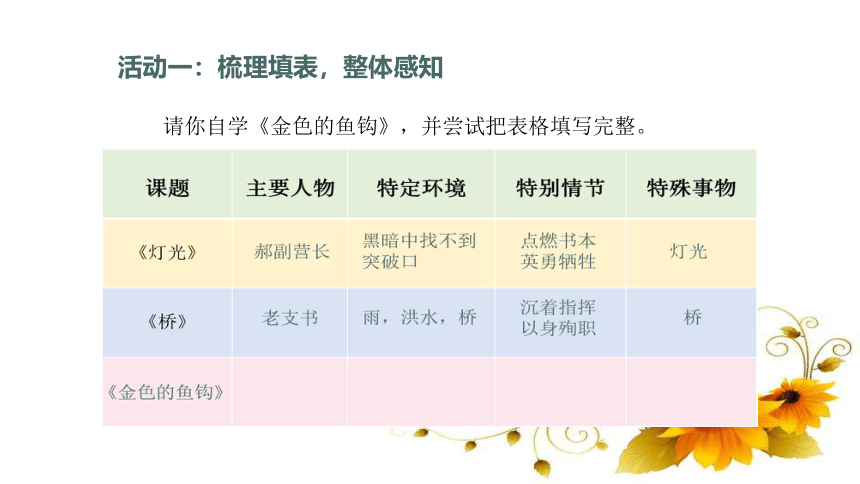 活动一：梳理填表，整体感知

请你自学《金色的鱼钩》，并尝试把表格填写完整。

| 课题 | 主要人物 | 特定环境 | 特别情节 | 特殊事物 |
|---|---|---|---|---|
| 《灯光》 | 郝副营长 | 黑暗中找不到突破口 | 点燃书本 英勇牺牲 | 灯光 |
| 《桥》 | 老支书 | 雨，洪水，桥 | 沉着指挥 以身殉职 | 桥 |
| 《金色的鱼钩》 | | | | |